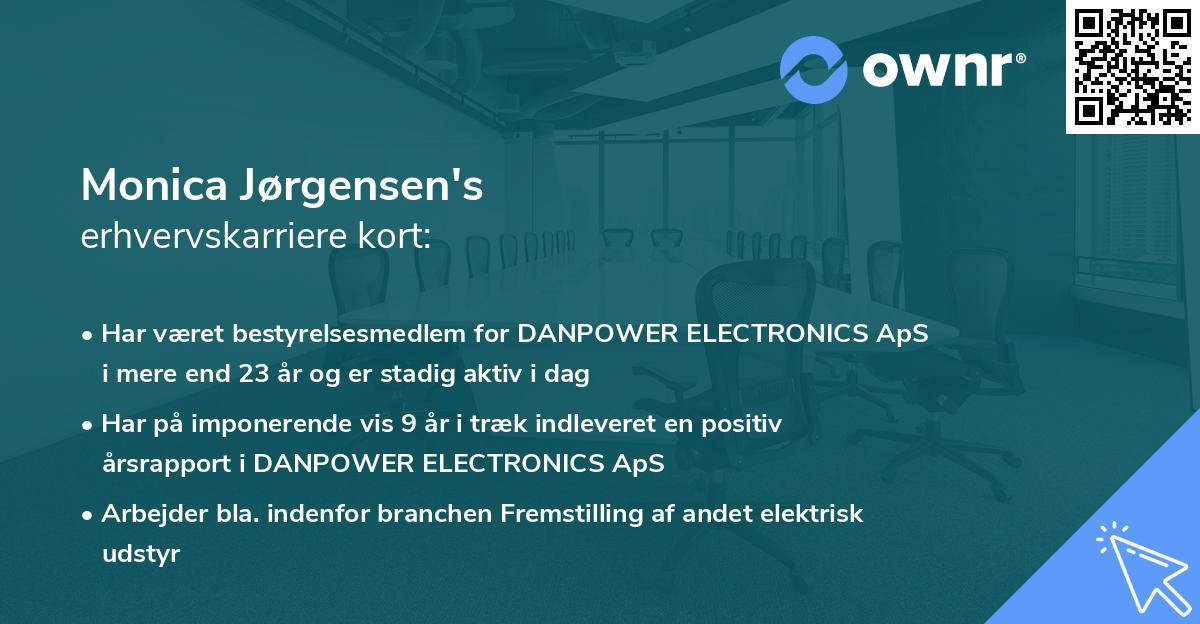 ownr®

Monica Jørgensen's
erhvervskarriere kort:

• Har været bestyrelsesmedlem for DANPOWER ELECTRONICS ApS i mere end 23 år og er stadig aktiv i dag

• Har på imponerende vis 9 år i træk indleveret en positiv årsrapport i DANPOWER ELECTRONICS ApS

• Arbejder bla. indenfor branchen Fremstilling af andet elektrisk udstyr